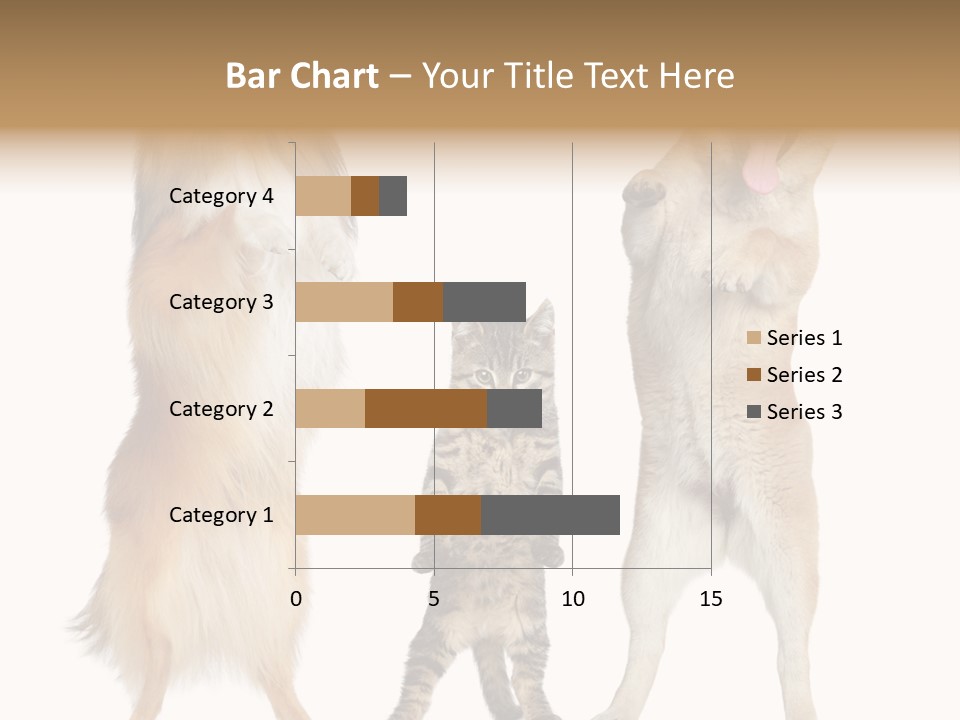 Bar Chart – Your Title Text Here

Category 4
Category 3
Category 2
Category 1

0
5
10
15

Series 1
Series 2
Series 3